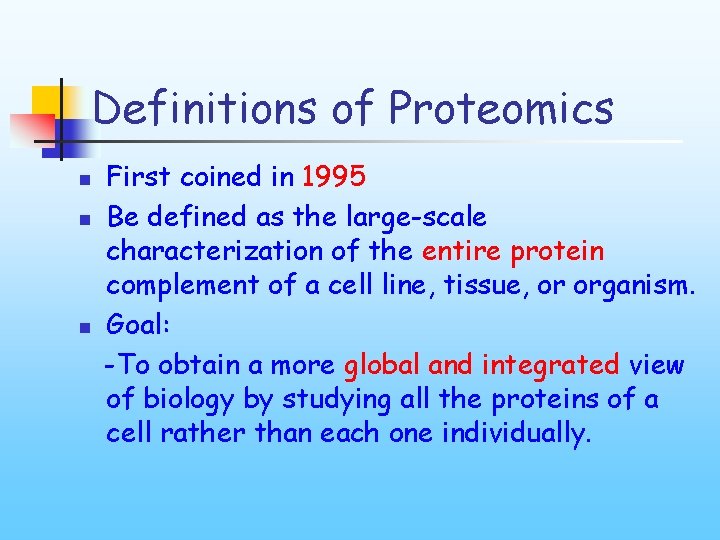 Definitions of Proteomics

- First coined in 1995
- Be defined as the large-scale characterization of the entire protein complement of a cell line, tissue, or organism.
- Goal:

-To obtain a more global and integrated view of biology by studying all the proteins of a cell rather than each one individually.